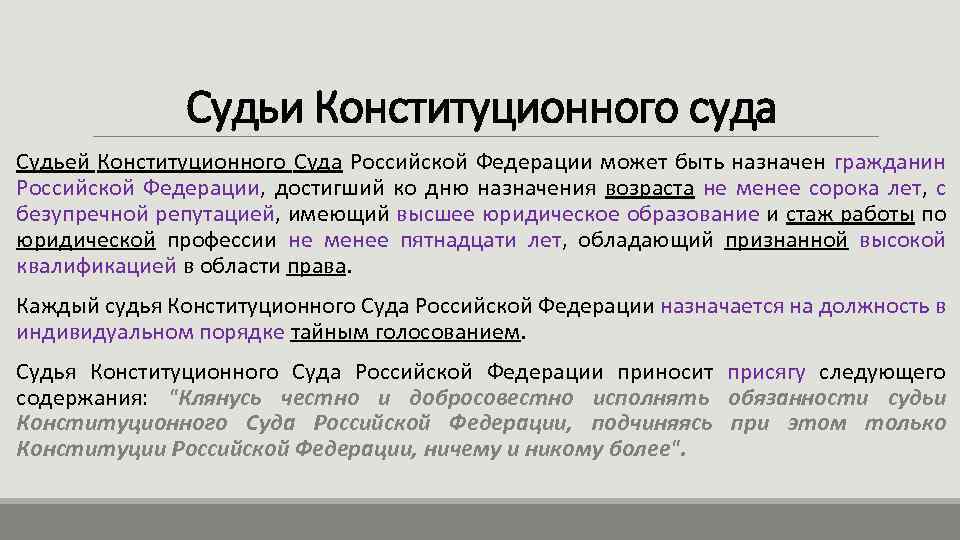 Судьи Конституционного суда

Судьей Конституционного Суда Российской Федерации может быть назначен гражданин Российской Федерации, достигший ко дню назначения возраста не менее сорока лет, с безупречной репутацией, имеющий высшее юридическое образование и стаж работы по юридической профессии не менее пятнадцати лет, обладающий признанной высокой квалификацией в области права.

Каждый судья Конституционного Суда Российской Федерации назначается на должность в индивидуальном порядке тайным голосованием.

Судья Конституционного Суда Российской Федерации приносит присягу следующего содержания: "Клянусь честно и добросовестно исполнять обязанности судьи Конституционного Суда Российской Федерации, подчиняясь при этом только Конституции Российской Федерации, ничему и никому более".